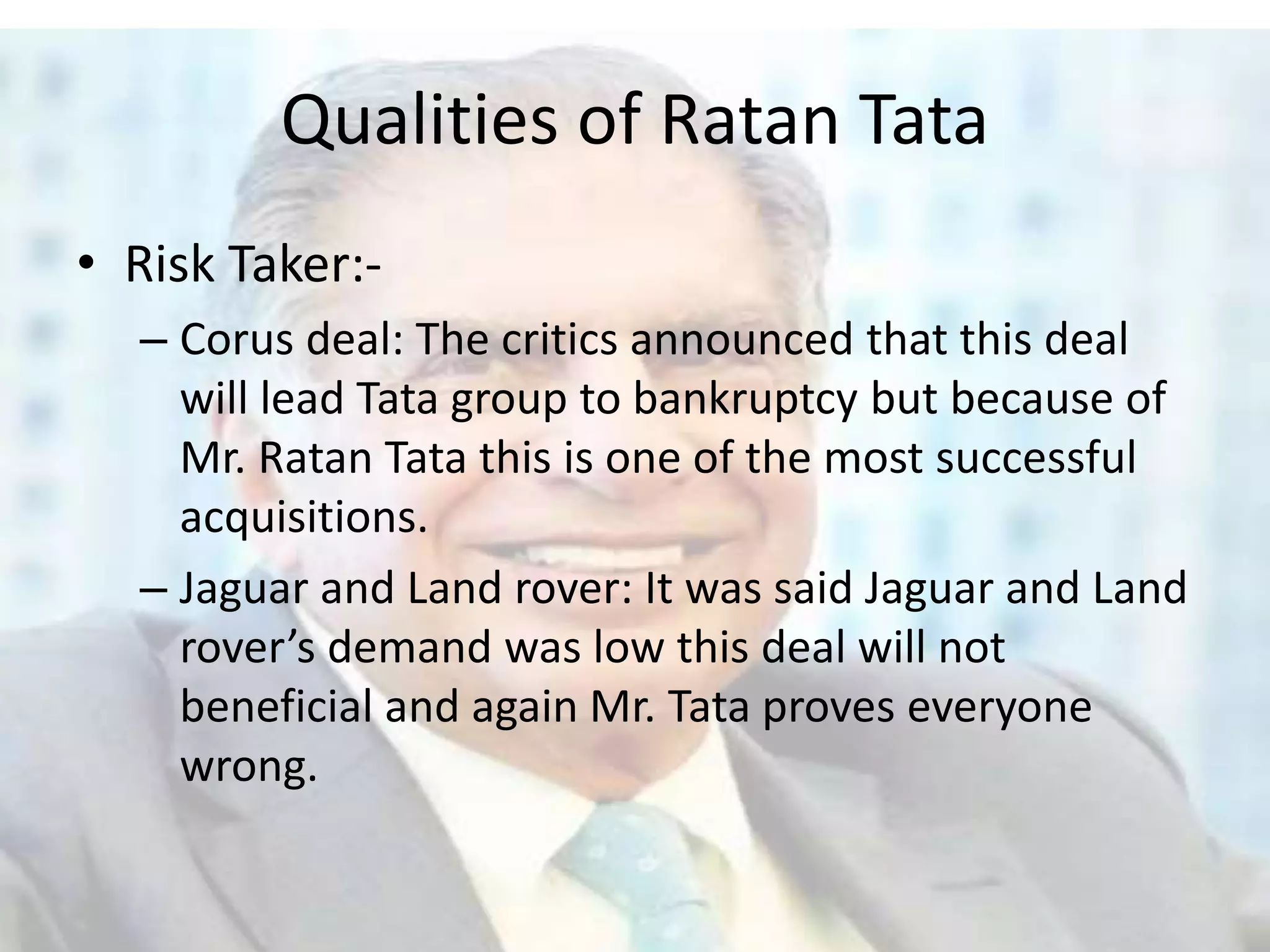 Qualities of Ratan Tata

• Risk Taker:-

– Corus deal: The critics announced that this deal will lead Tata group to bankruptcy but because of Mr. Ratan Tata this is one of the most successful acquisitions.

– Jaguar and Land rover: It was said Jaguar and Land rover’s demand was low this deal will not beneficial and again Mr. Tata proves everyone wrong.